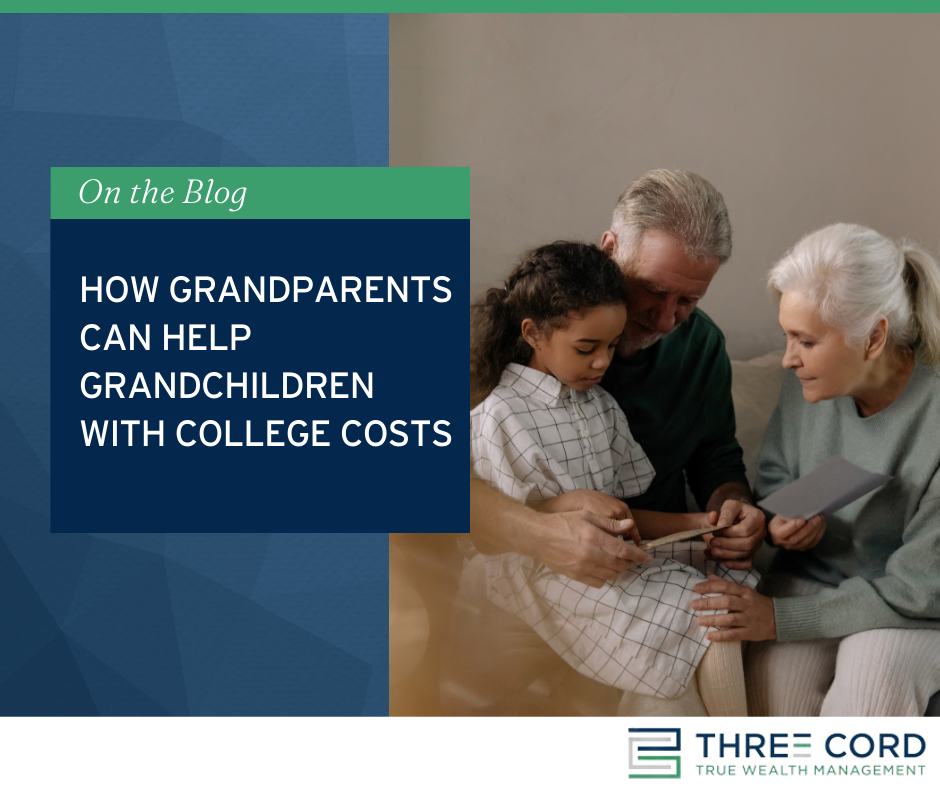 On the Blog

HOW GRANDPARENTS CAN HELP GRANDCHILDREN WITH COLLEGE COSTS

THREE CORD
TRUE WEALTH MANAGEMENT